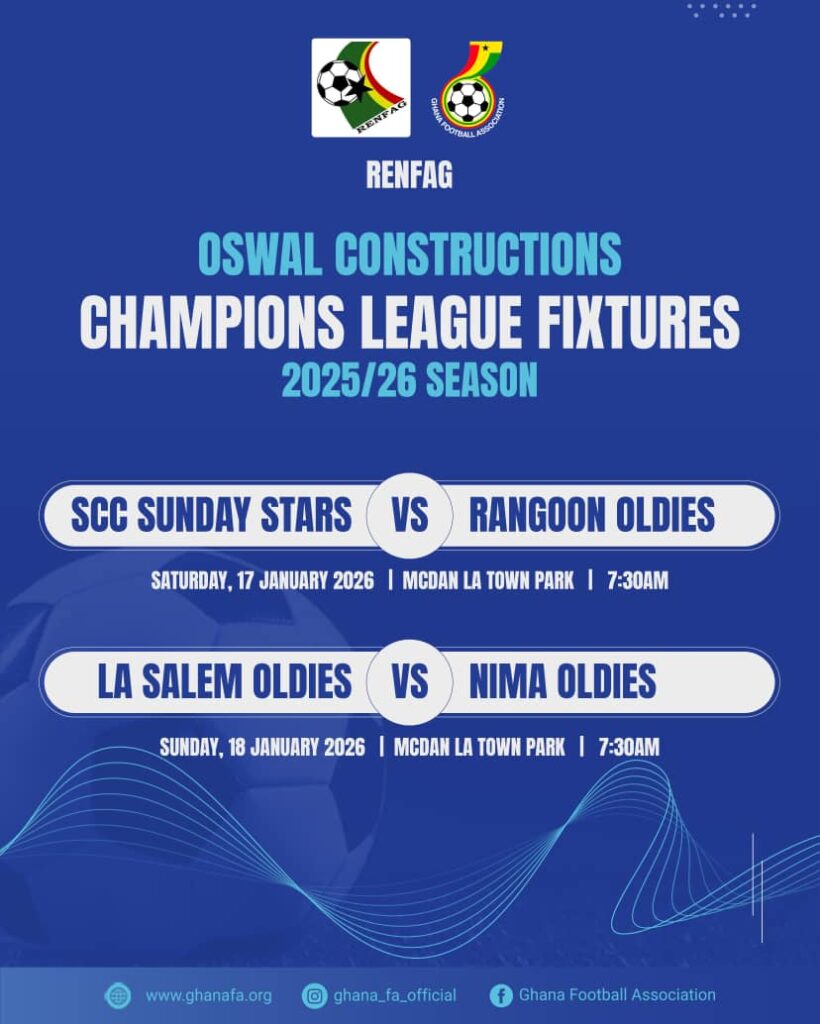 RENFAG

GHANA FOOTBALL ASSOCIATION

RENFAG

OSWAL CONSTRUCTIONS
CHAMPIONS LEAGUE FIXTURES
2025/26 SEASON

SCC SUNDAY STARS VS RANGOON OLDIES
SATURDAY, 17 JANUARY 2026 | MCDAN LA TOWN PARK | 7:30AM

LA SALEM OLDIES VS NIMA OLDIES
SUNDAY, 18 JANUARY 2026 | MCDAN LA TOWN PARK | 7:30AM

www.ghanafa.org ghana_fa_official Ghana Football Association